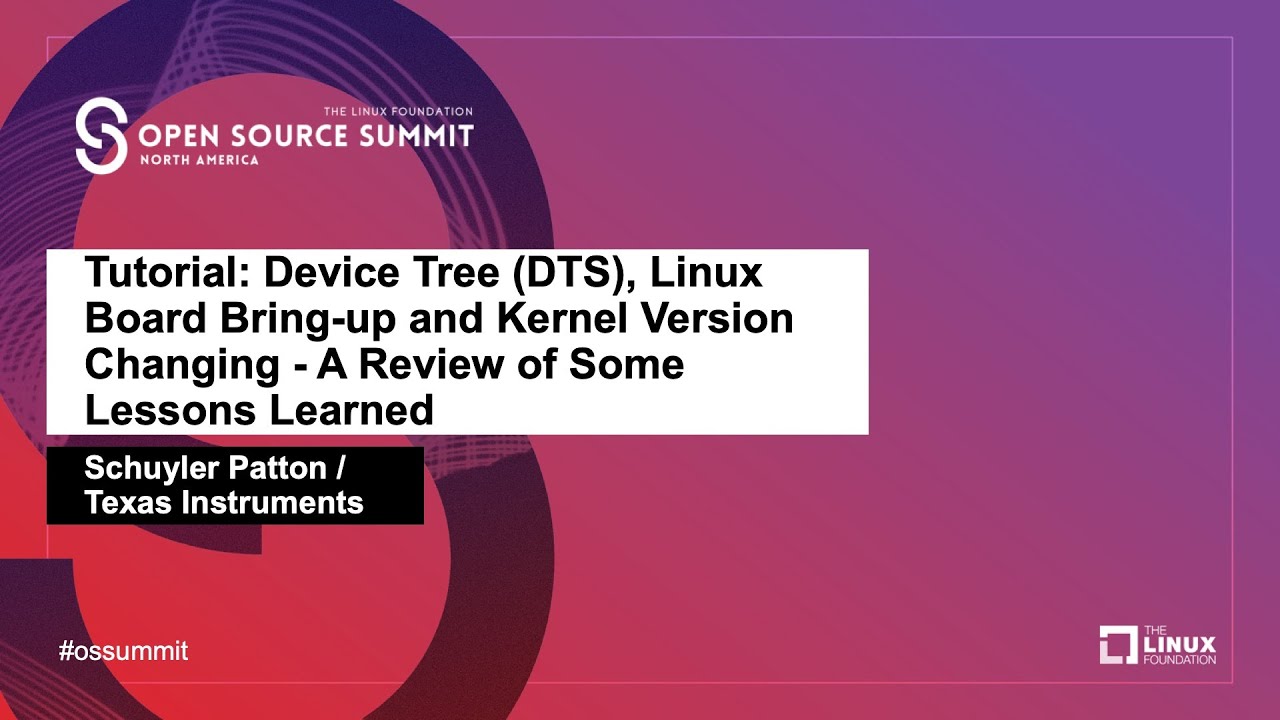 THE LINUX FOUNDATION
OPEN SOURCE SUMMIT
NORTH AMERICA

Tutorial: Device Tree (DTS), Linux Board Bring-up and Kernel Version Changing - A Review of Some Lessons Learned

Schuyler Patton / Texas Instruments

#ossummit

THE LINUX FOUNDATION